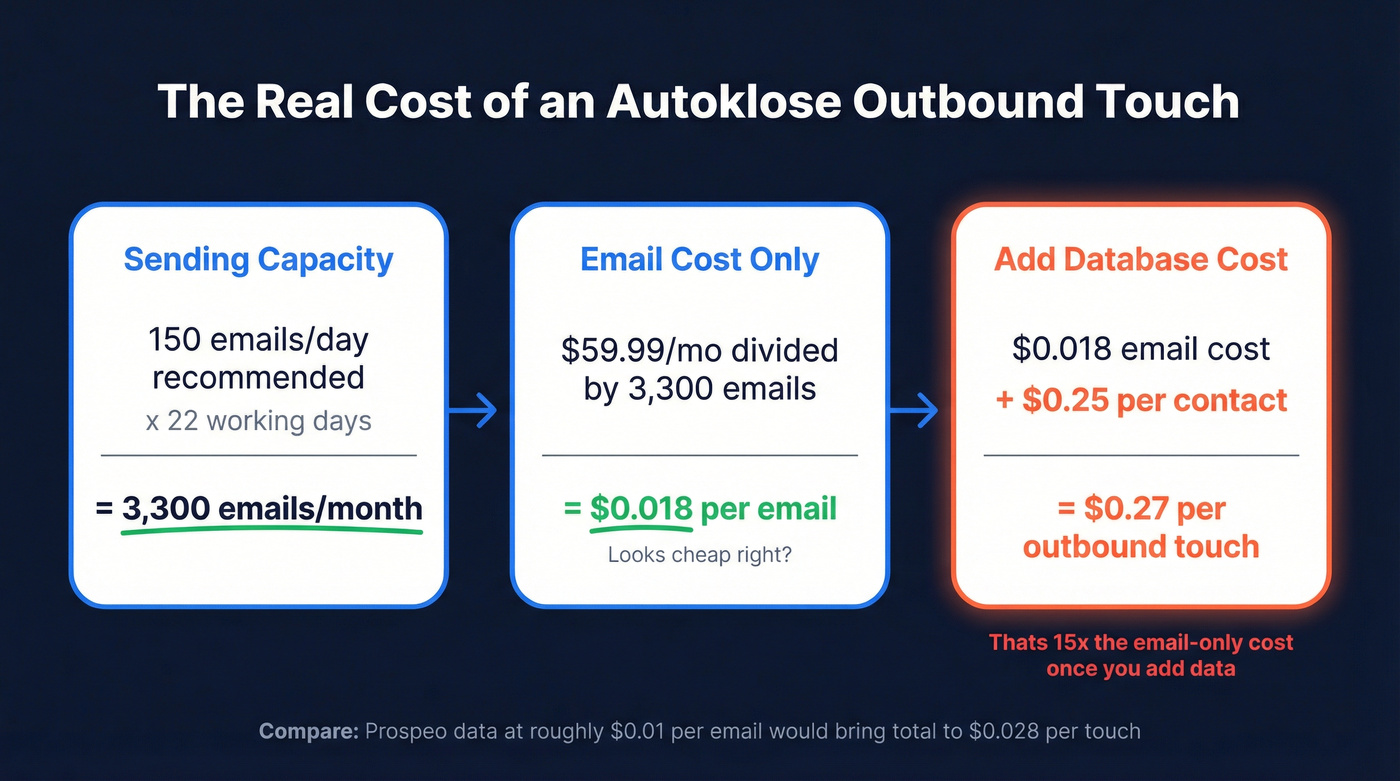 The Real Cost of an Autoklose Outbound Touch

Sending Capacity

150 emails/day recommended

x 22 working days

= 3,300 emails/month

Email Cost Only

\$59.99/mo divided by 3,300 emails

= \$0.018 per email

Looks cheap right?

Add Database Cost

\$0.018 email cost

+ \$0.25 per contact

= \$0.27 per outbound touch

Thats 15x the email-only cost once you add data

Compare: Prospeo data at roughly \$0.01 per email would bring total to \$0.028 per touch